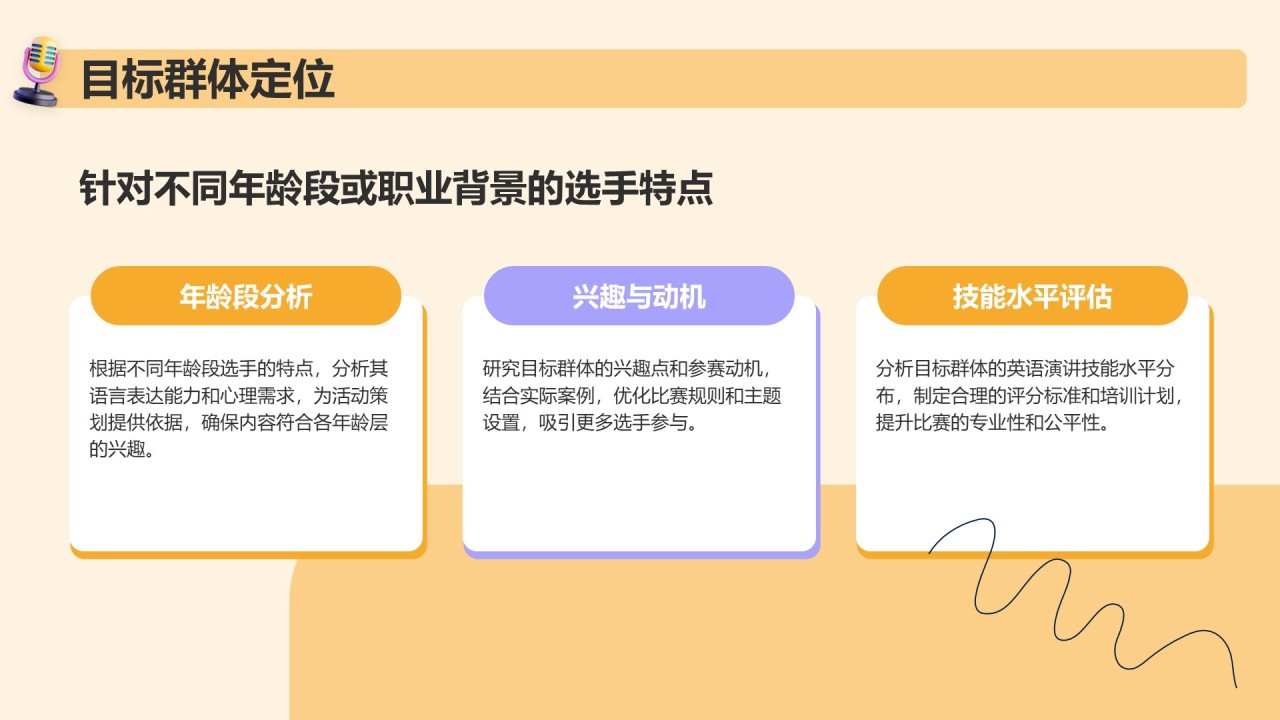 目标群体定位

针对不同年龄段或职业背景的选手特点

年龄段分析

根据不同年龄段选手的特点，分析其语言表达能力和心理需求，为活动策划提供依据，确保内容符合各年龄层的兴趣。

兴趣与动机

研究目标群体的兴趣点和参赛动机，结合实际案例，优化比赛规则和主题设置，吸引更多选手参与。

技能水平评估

分析目标群体的英语演讲技能水平分布，制定合理的评分标准和培训计划，提升比赛的专业性和公平性。